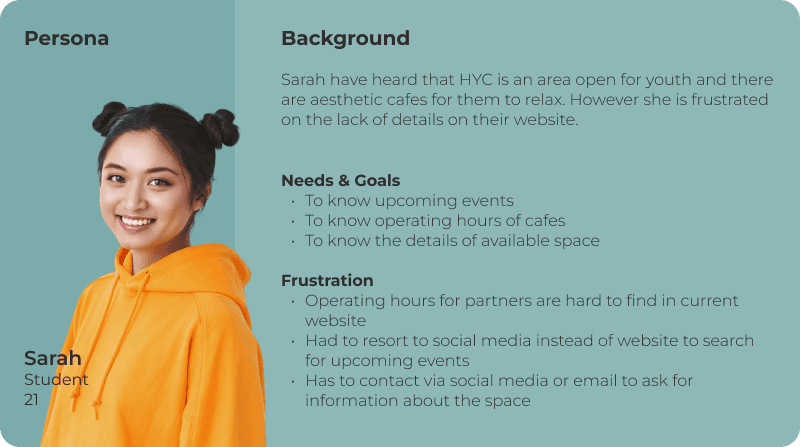 Persona

Sarah
Student
21

Background

Sarah have heard that HYC is an area open for youth and there are aesthetic cafes for them to relax. However she is frustrated on the lack of details on their website.

Needs & Goals
• To know upcoming events
• To know operating hours of cafes
• To know the details of available space

Frustration
• Operating hours for partners are hard to find in current website
• Had to resort to social media instead of website to search for upcoming events
• Has to contact via social media or email to ask for information about the space